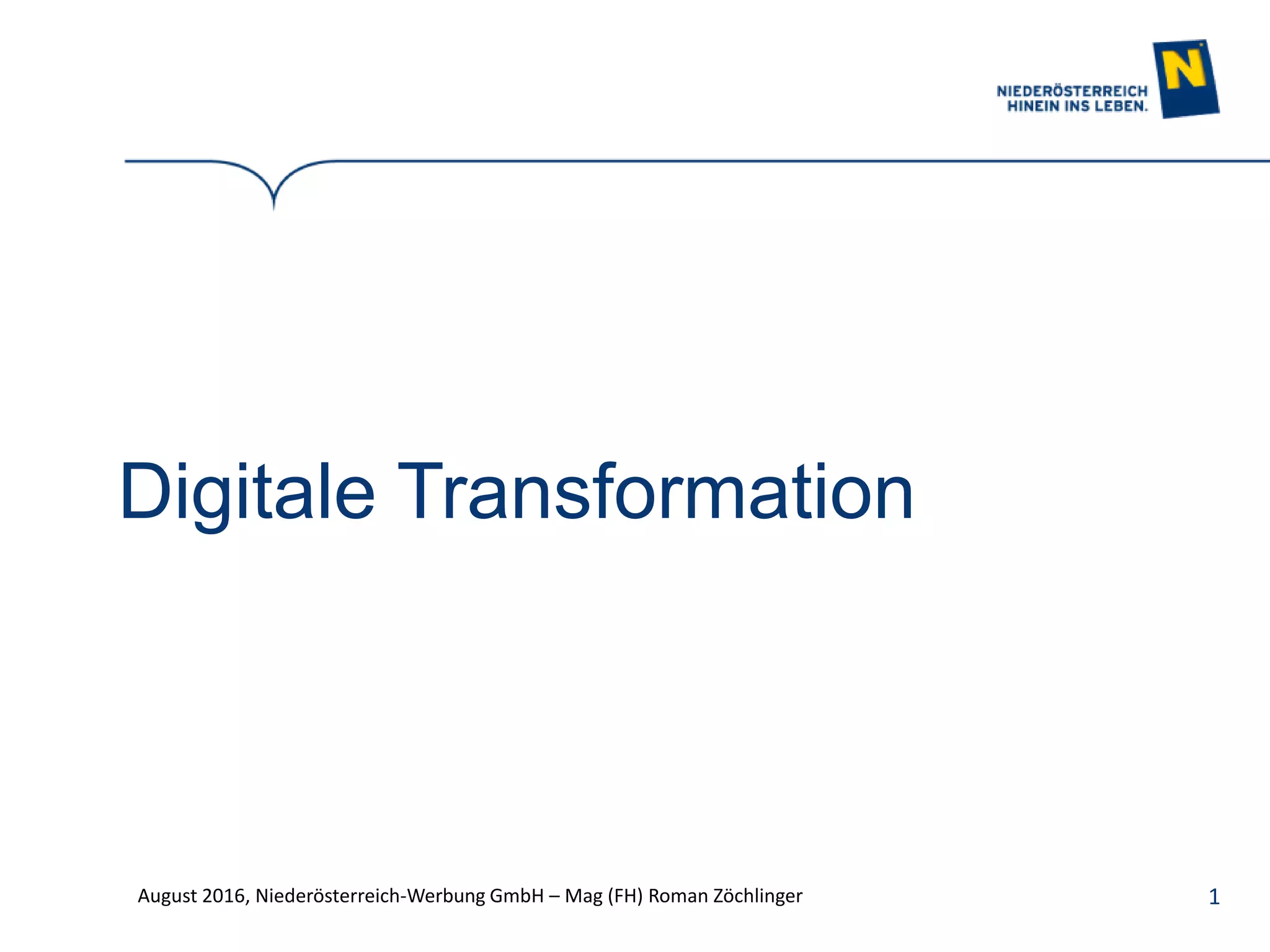 NIEDERÖSTERREICH
HINEIN INS LEBEN.

N

Digitale Transformation

August 2016, Niederösterreich-Werbung GmbH – Mag (FH) Roman Zöchlinger

1